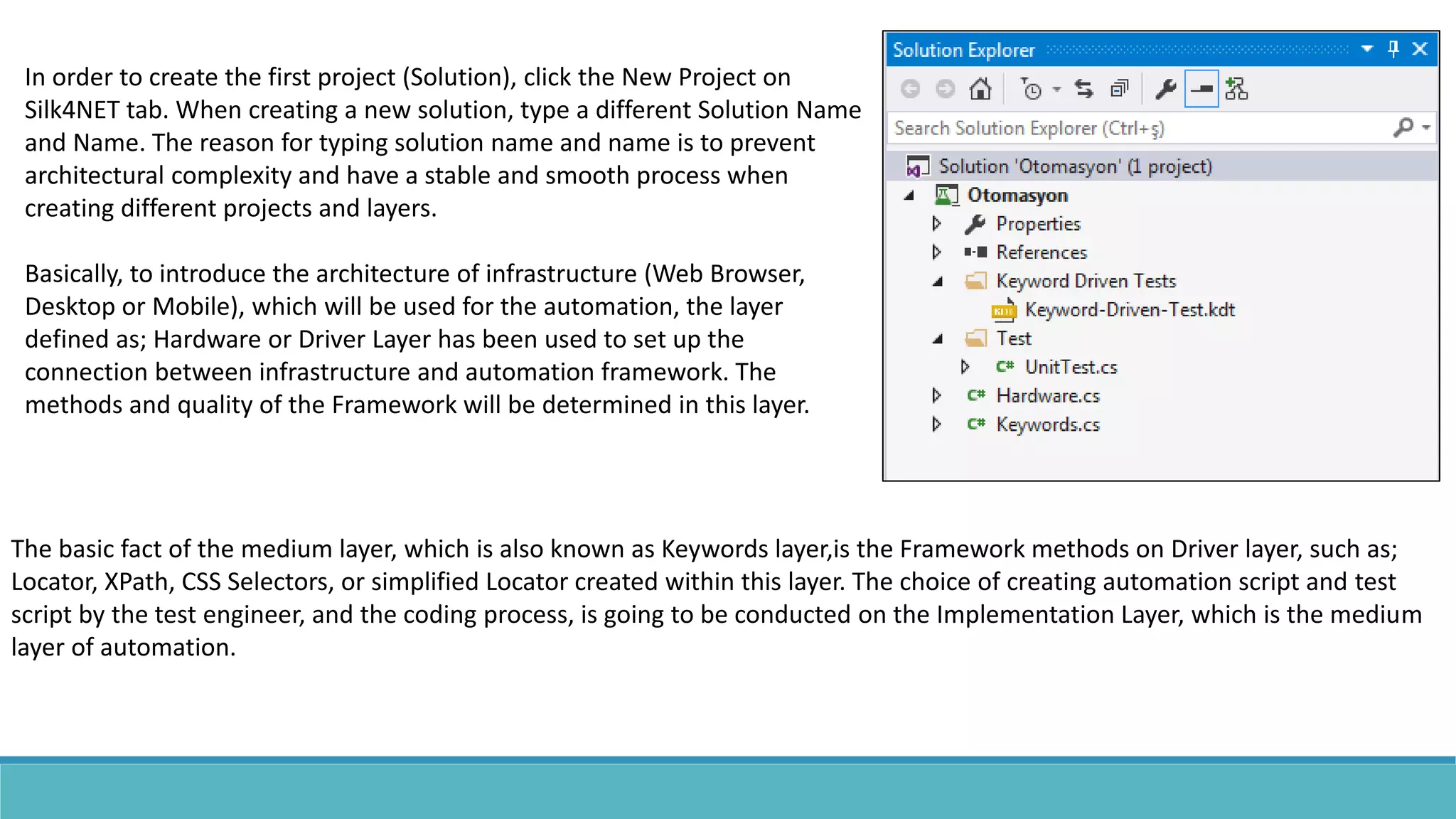 In order to create the first project (Solution), click the New Project on Silk4NET tab. When creating a new solution, type a different Solution Name and Name. The reason for typing solution name and name is to prevent architectural complexity and have a stable and smooth process when creating different projects and layers.

Basically, to introduce the architecture of infrastructure (Web Browser, Desktop or Mobile), which will be used for the automation, the layer defined as; Hardware or Driver Layer has been used to set up the connection between infrastructure and automation framework. The methods and quality of the Framework will be determined in this layer.

Solution Explorer

Search Solution Explorer (Ctrl+ş)

Solution 'Otomasyon' (1 project)
Otomasyon
Properties
References
Keyword Driven Tests
Keyword-Driven-Test.kdt
Test
UnitTest.cs
Hardware.cs
Keywords.cs

The basic fact of the medium layer, which is also known as Keywords layer,is the Framework methods on Driver layer, such as; Locator, XPath, CSS Selectors, or simplified Locator created within this layer. The choice of creating automation script and test script by the test engineer, and the coding process, is going to be conducted on the Implementation Layer, which is the medium layer of automation.